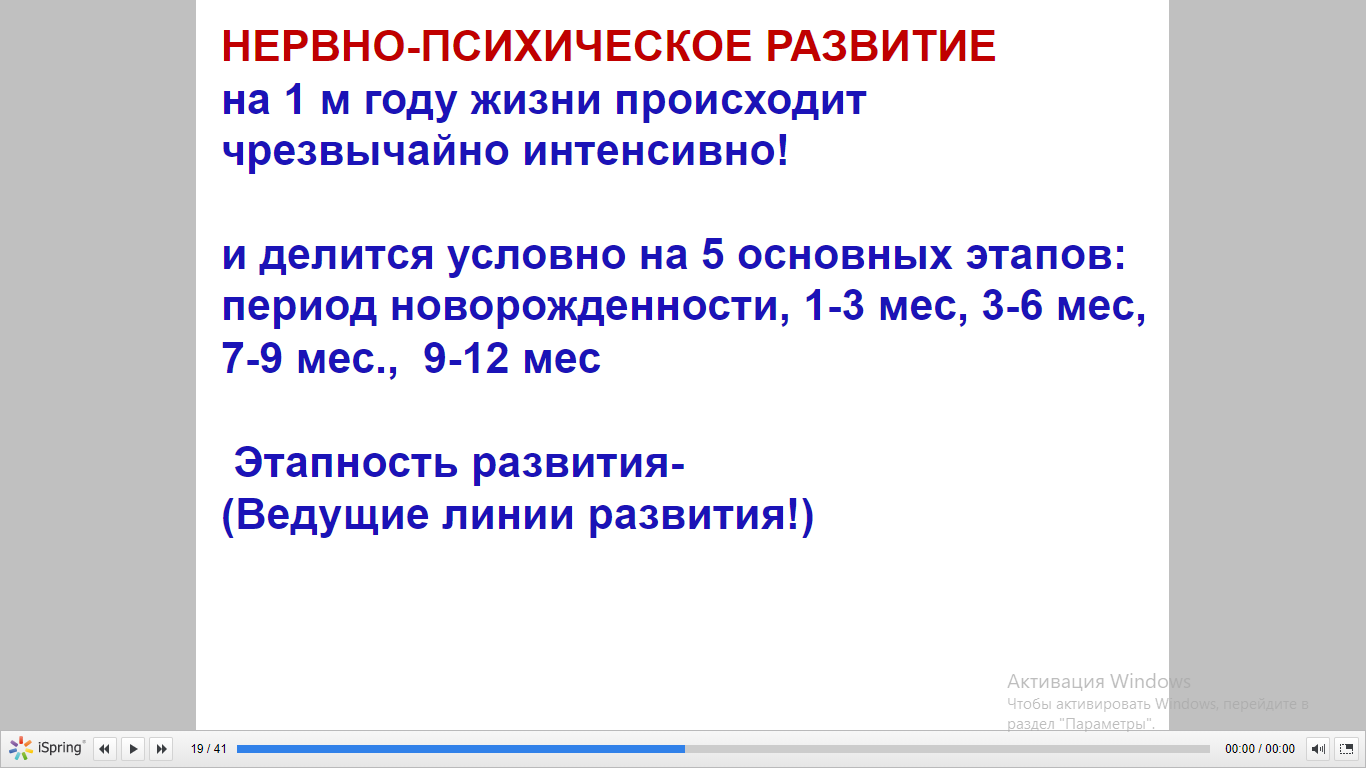 НЕРВНО-ПСИХИЧЕСКОЕ РАЗВИТИЕ
на 1 м году жизни происходит чрезвычайно интенсивно!

и делится условно на 5 основных этапов: период новорожденности, 1-3 мес, 3-6 мес, 7-9 мес., 9-12 мес

Этапность развития-
(Ведущие линии развития!)

Активация Windows
Чтобы активировать Windows, перейдите в раздел "Параметры".

iSpring
19 / 41
00:00 / 00:00